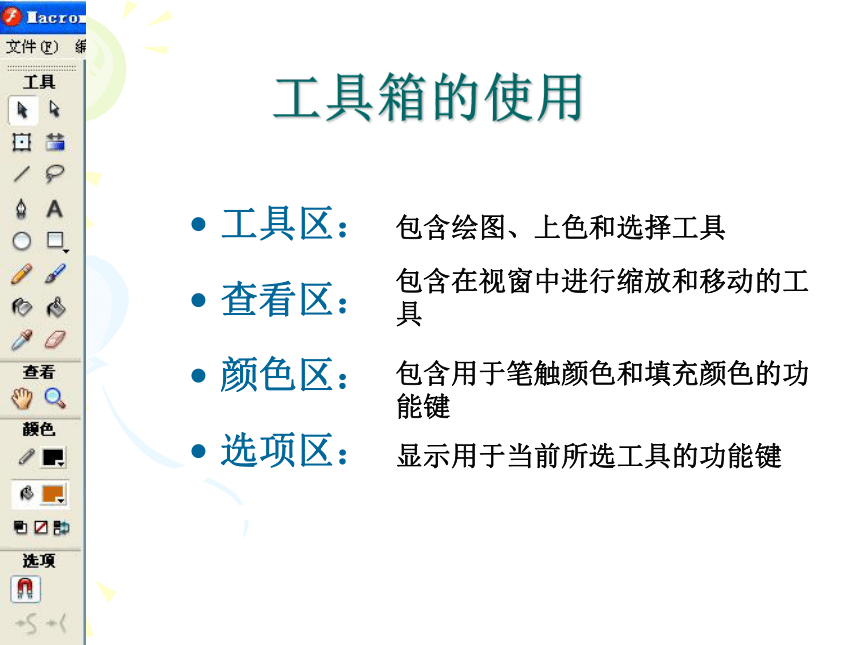 Macro
文件(F) 编

工具

A

查看

颜色

选项

工具箱的使用

• 工具区： 包含绘图、上色和选择工具

• 查看区： 包含在视窗中进行缩放和移动的工具

• 颜色区： 包含用于笔触颜色和填充颜色的功能键

• 选项区： 显示用于当前所选工具的功能键